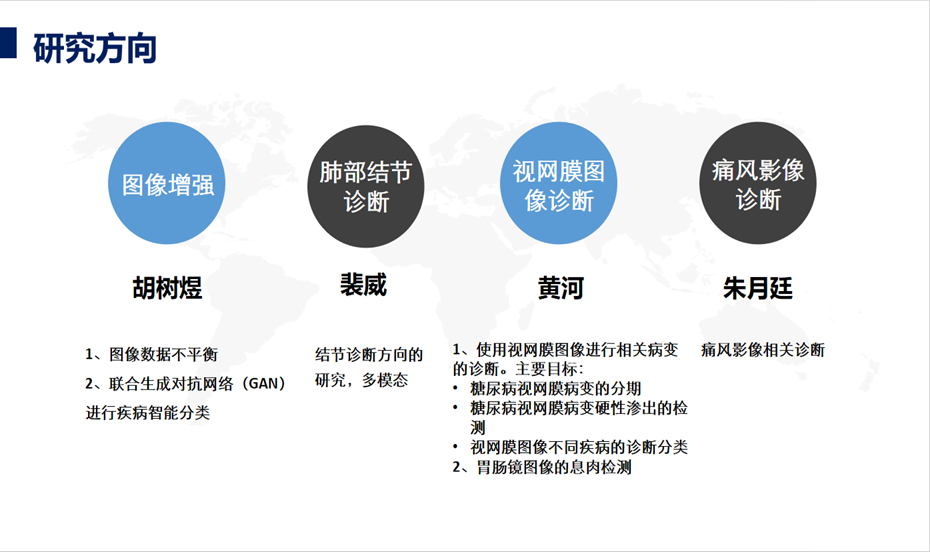 研究方向

图像增强

胡树煜

1、图像数据不平衡
2、联合生成对抗网络（GAN）进行疾病智能分类

肺部结节诊断

裴威

结节诊断方向的研究，多模态

视网膜图像诊断

黄河

1、使用视网膜图像进行相关病变的诊断。主要目标：
• 糖尿病视网膜病变的分期
• 糖尿病视网膜病变硬性渗出的检测
• 视网膜图像不同疾病的诊断分类
2、胃肠镜图像的息肉检测

痛风影像诊断

朱月廷

痛风影像相关诊断